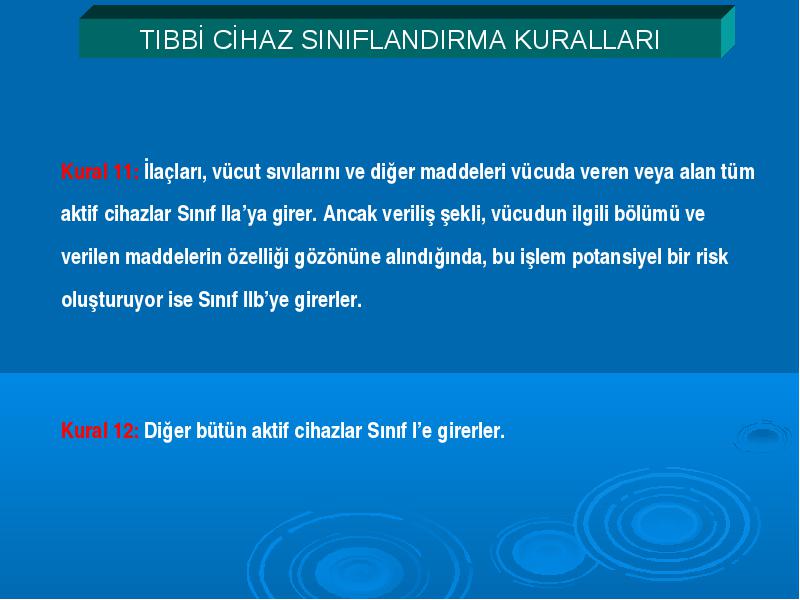 TIBBİ CİHAZ SINIFLANDIRMA KURALLARI

Kural 11: İlaçları, vücut sıvılarını ve diğer maddeleri vücuda veren veya alan tüm aktif cihazlar Sınıf IIa'ya girer. Ancak veriliş şekli, vücudun ilgili bölümü ve verilen maddelerin özelliği gözönüne alındığında, bu işlem potansiyel bir risk oluşturuyor ise Sınıf IIb'ye girerler.

Kural 12: Diğer bütün aktif cihazlar Sınıf I'e girerler.